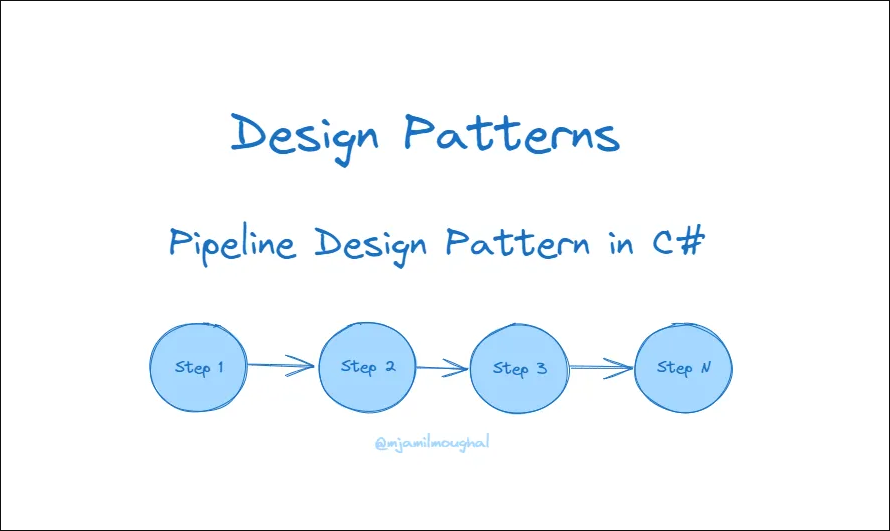 Design Patterns

Pipeline Design Pattern in C#

Step 1

Step 2

Step 3

Step N

@mjamilmoughal